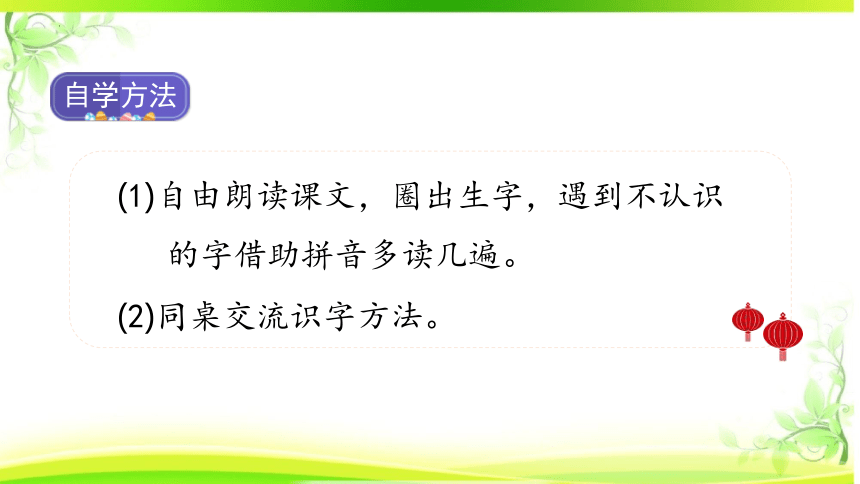 自学方法

(1)自由朗读课文，圈出生字，遇到不认识的字借助拼音多读几遍。

(2)同桌交流识字方法。